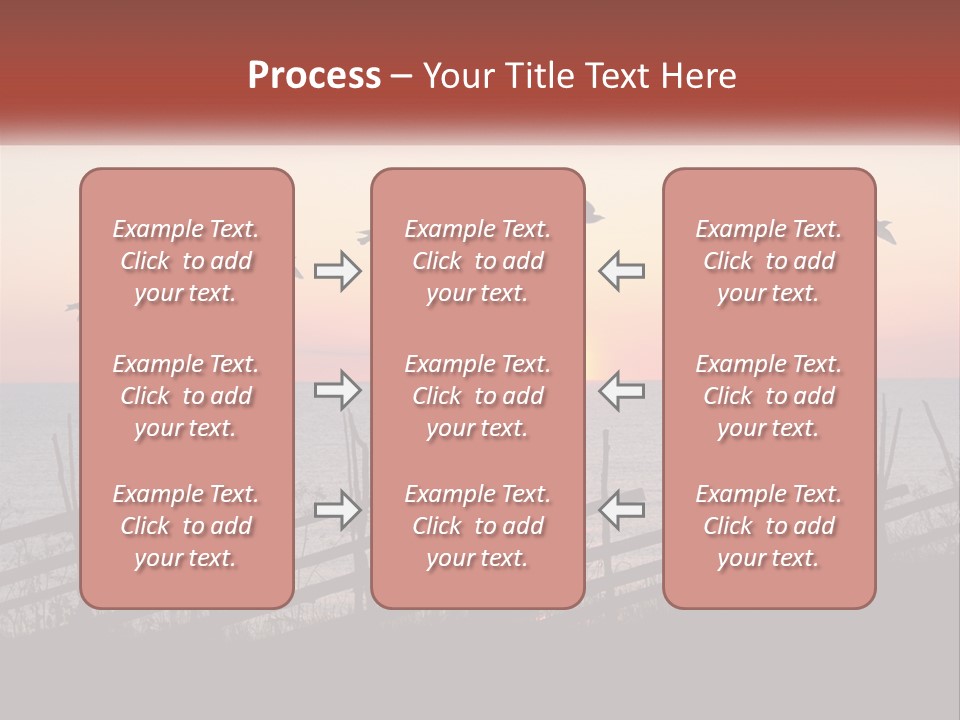 Process – Your Title Text Here

Example Text. Click to add your text.

Example Text. Click to add your text.

Example Text. Click to add your text.

Example Text. Click to add your text.

Example Text. Click to add your text.

Example Text. Click to add your text.

Example Text. Click to add your text.

Example Text. Click to add your text.

Example Text. Click to add your text.